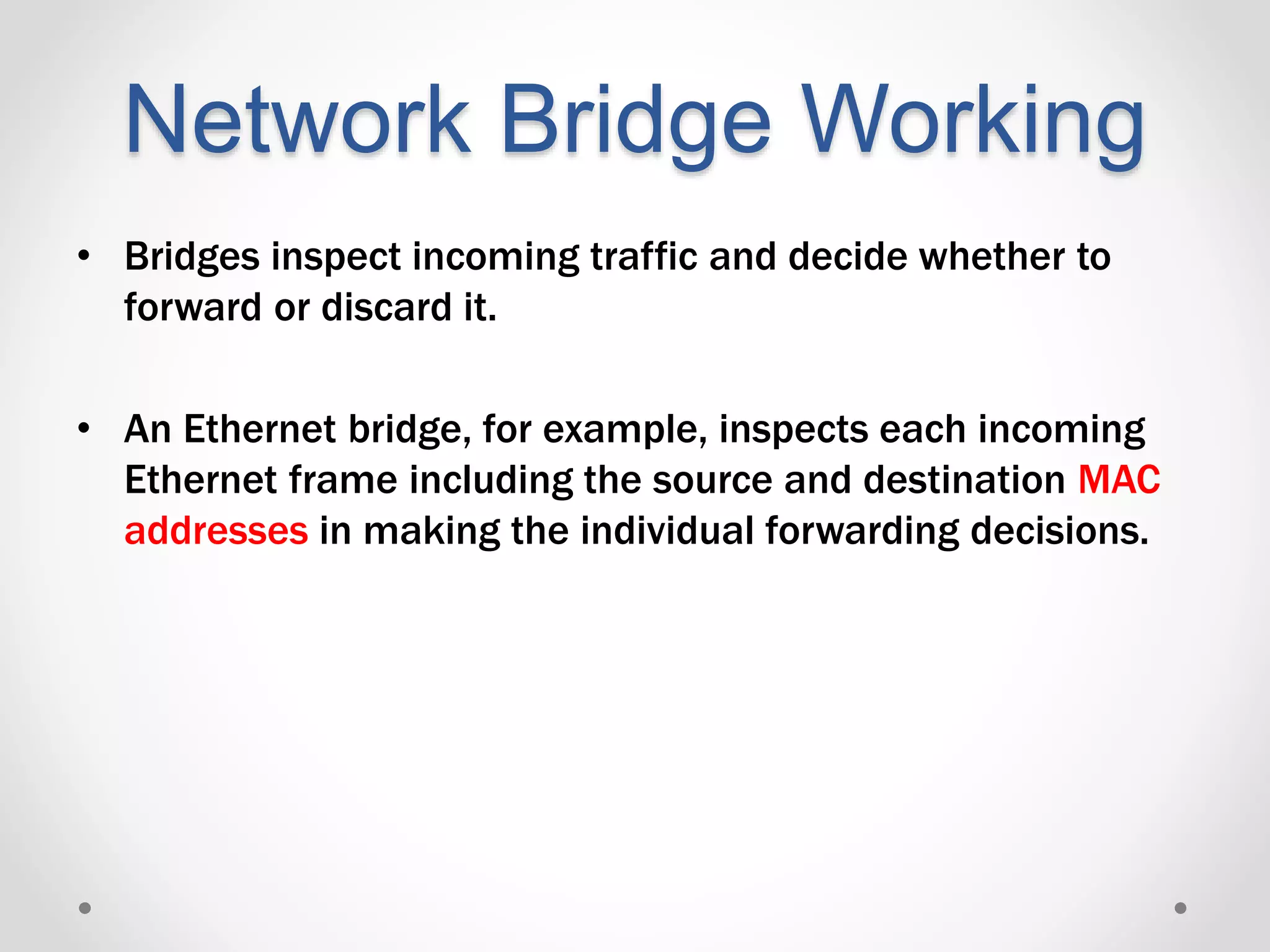 Network Bridge Working

• Bridges inspect incoming traffic and decide whether to forward or discard it.

• An Ethernet bridge, for example, inspects each incoming Ethernet frame including the source and destination MAC addresses in making the individual forwarding decisions.